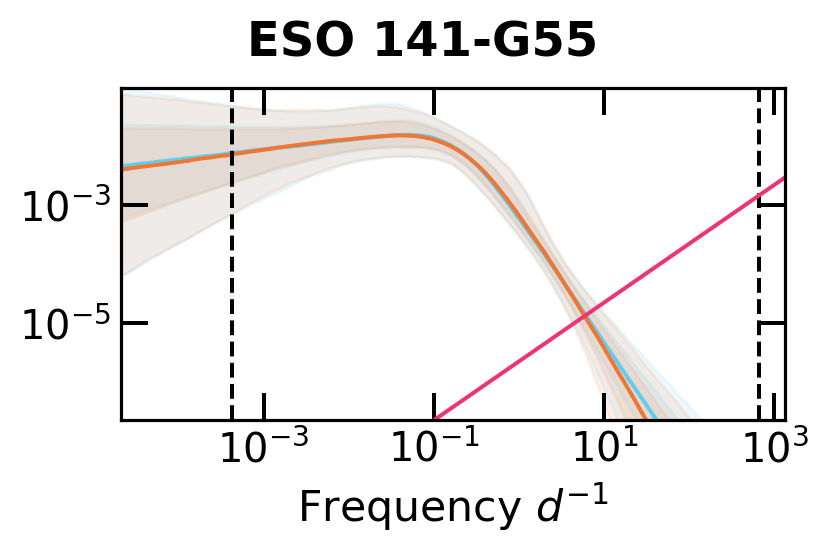 ESO 141-G55

$10^{-3}$
$10^{-5}$

$10^{-3}$ $10^{-1}$ $10^{1}$ $10^{3}$

Frequency $d^{-1}$